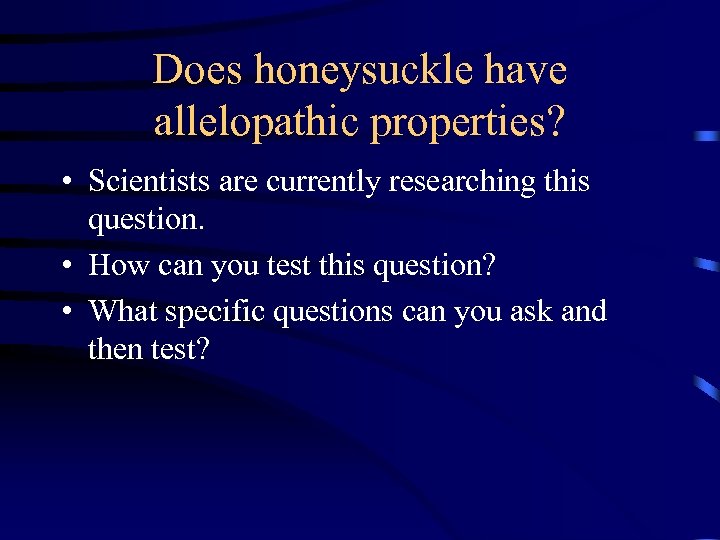 Does honeysuckle have allelopathic properties?

• Scientists are currently researching this question.
• How can you test this question?
• What specific questions can you ask and then test?